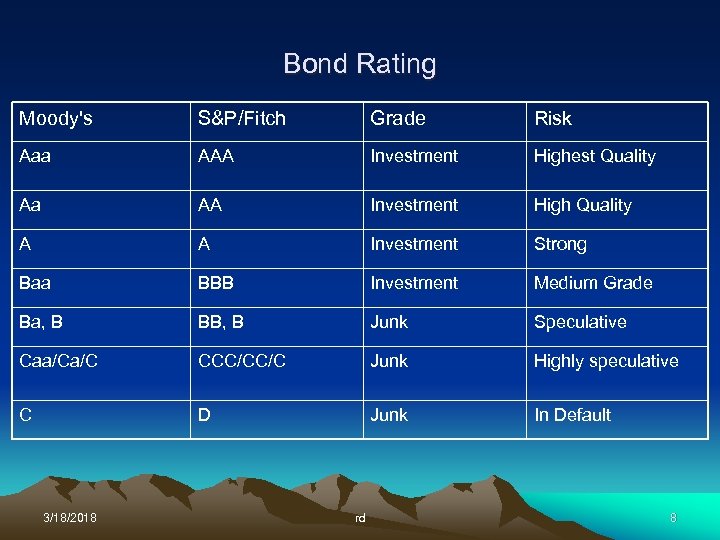 Bond Rating

| Moody's | S&P/Fitch | Grade | Risk |
|---|---|---|---|
| Aaa | AAA | Investment | Highest Quality |
| Aa | AA | Investment | High Quality |
| A | A | Investment | Strong |
| Baa | BBB | Investment | Medium Grade |
| Ba, B | BB, B | Junk | Speculative |
| Caa/Ca/C | CCC/CC/C | Junk | Highly speculative |
| C | D | Junk | In Default |

3/18/2018 rd 8